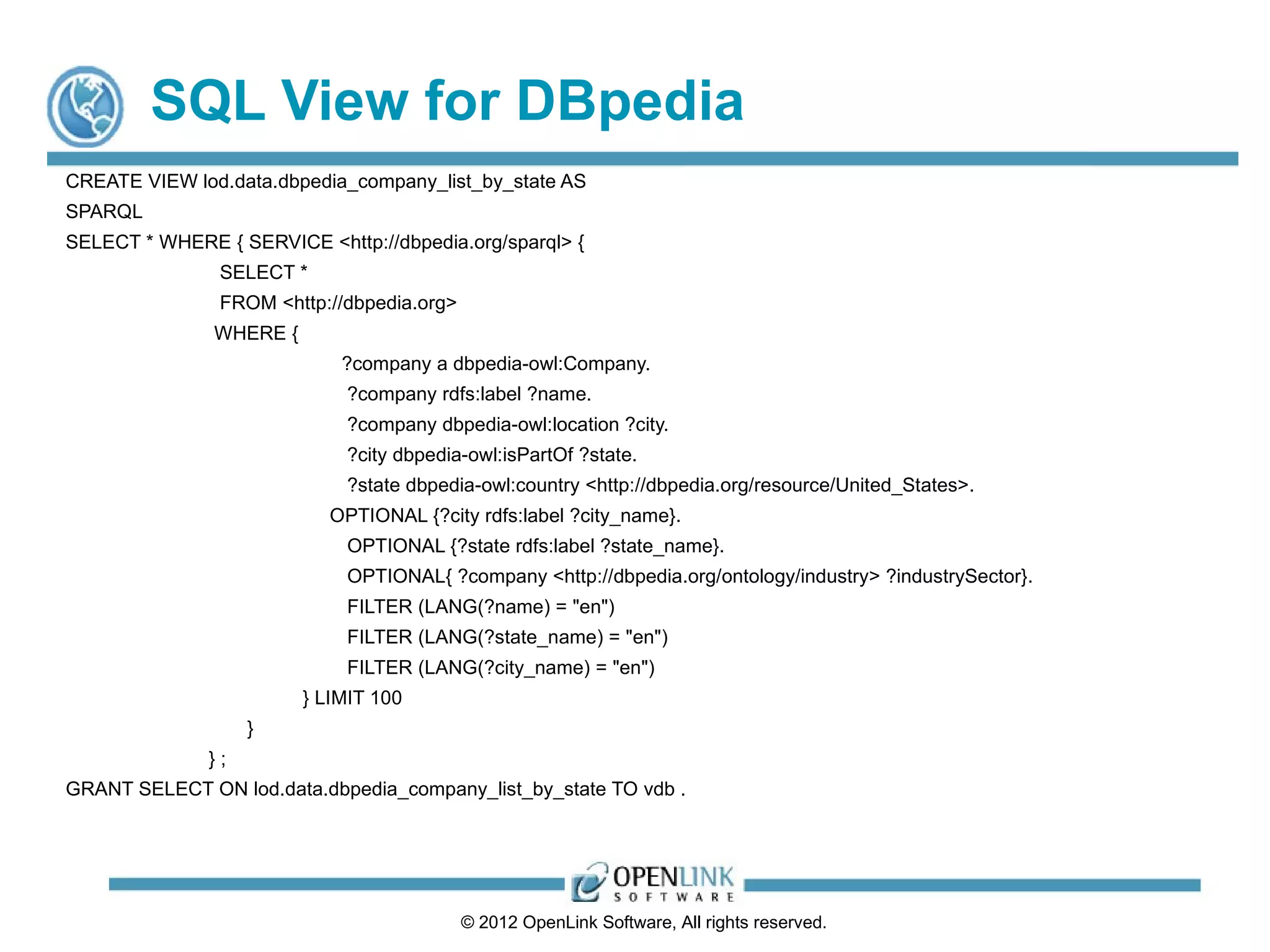 SQL View for DBpedia

CREATE VIEW lod.data.dbpedia_company_list_by_state AS
SPARQL
SELECT * WHERE { SERVICE <http://dbpedia.org/sparql> {
SELECT *
FROM <http://dbpedia.org>
WHERE {
?company a dbpedia-owl:Company.
?company rdfs:label ?name.
?company dbpedia-owl:location ?city.
?city dbpedia-owl:isPartOf ?state.
?state dbpedia-owl:country <http://dbpedia.org/resource/United_States>.
OPTIONAL {?city rdfs:label ?city_name}.
OPTIONAL {?state rdfs:label ?state_name}.
OPTIONAL{ ?company <http://dbpedia.org/ontology/industry> ?industrySector}.
FILTER (LANG(?name) = "en")
FILTER (LANG(?state_name) = "en")
FILTER (LANG(?city_name) = "en")
} LIMIT 100
}
} ;
GRANT SELECT ON lod.data.dbpedia_company_list_by_state TO vdb .

OPENLINK SOFTWARE

© 2012 OpenLink Software, All rights reserved.